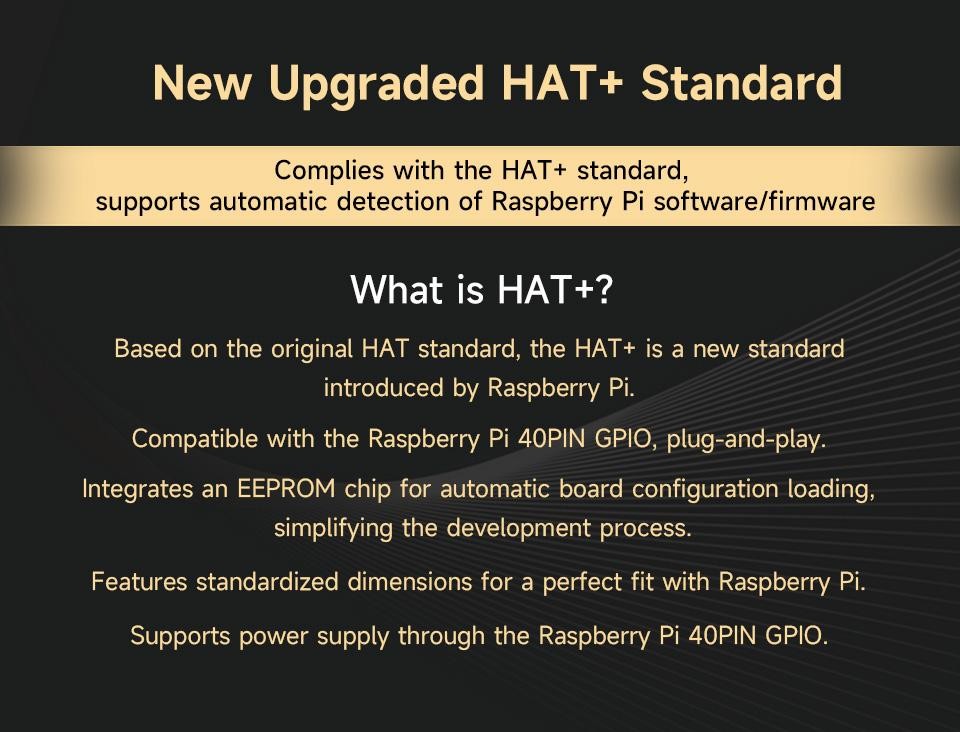 New Upgraded HAT+ Standard

Complies with the HAT+ standard, supports automatic detection of Raspberry Pi software/firmware

What is HAT+?

Based on the original HAT standard, the HAT+ is a new standard introduced by Raspberry Pi.

Compatible with the Raspberry Pi 40PIN GPIO, plug-and-play.

Integrates an EEPROM chip for automatic board configuration loading, simplifying the development process.

Features standardized dimensions for a perfect fit with Raspberry Pi.

Supports power supply through the Raspberry Pi 40PIN GPIO.